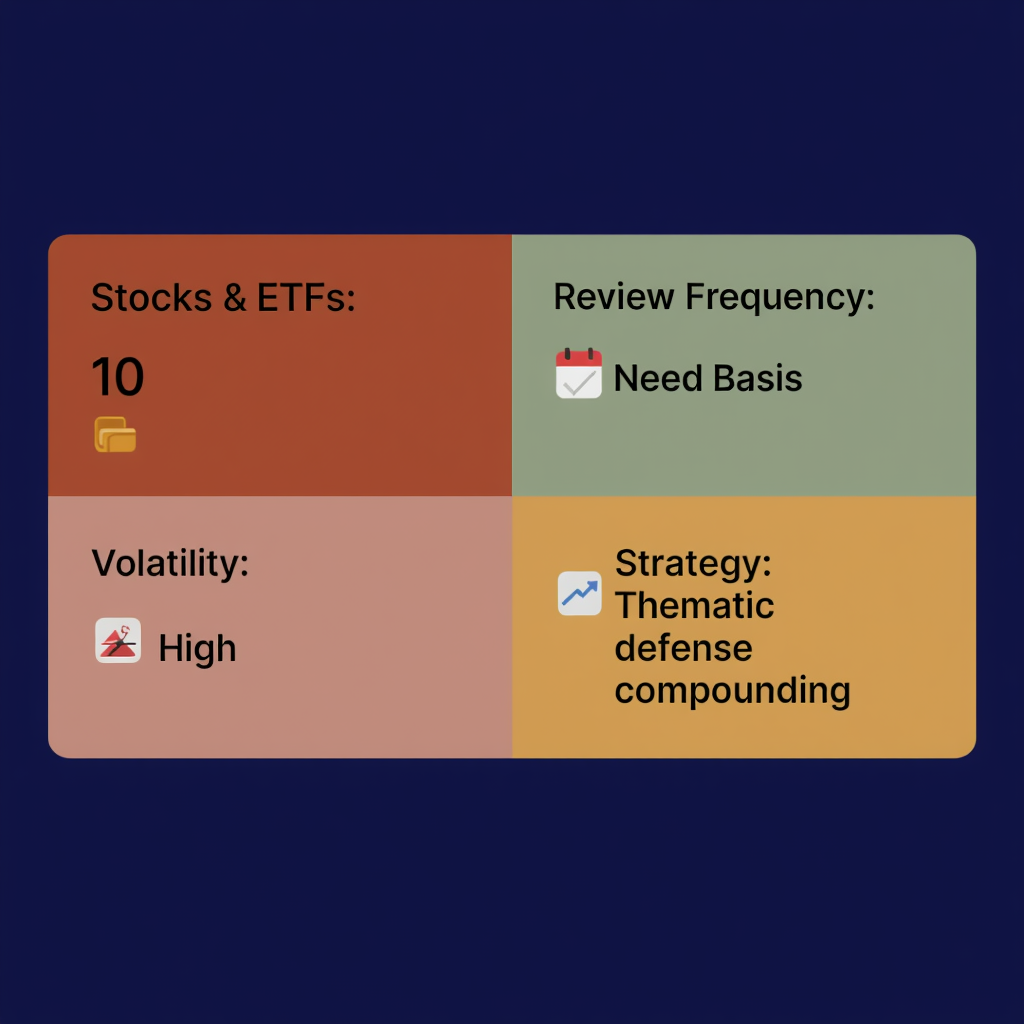 Stocks & ETFs:

10

Review Frequency:

Need Basis

Volatility:

High

Strategy: Thematic defense compounding